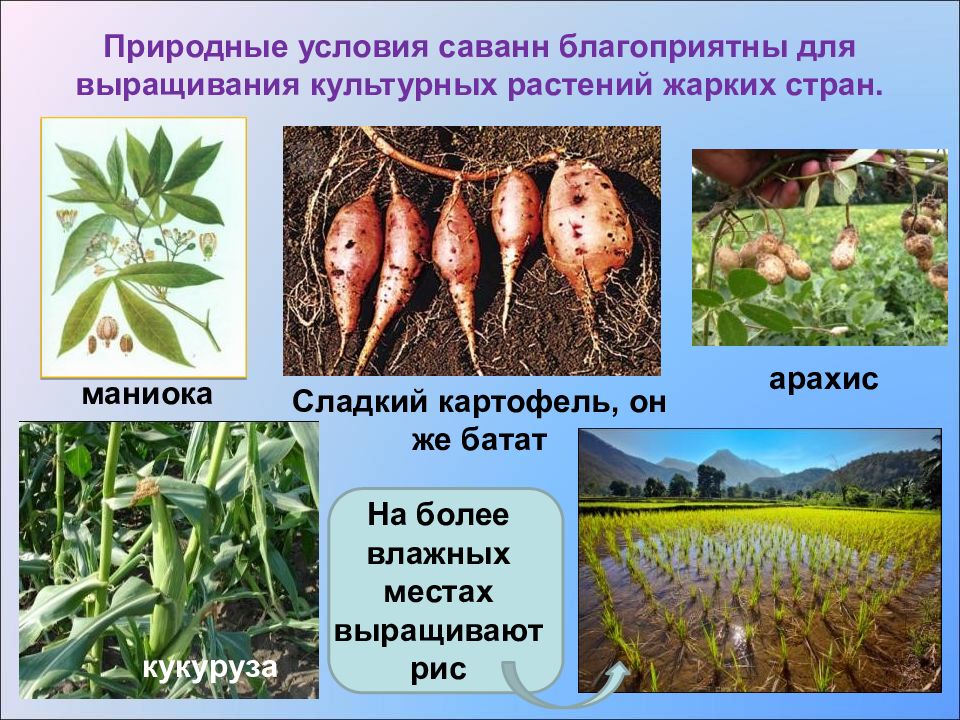 Природные условия саванн благоприятны для выращивания культурных растений жарких стран.

маниока

Сладкий картофель, он же батат

арахис

кукуруза

На более влажных местах выращивают рис